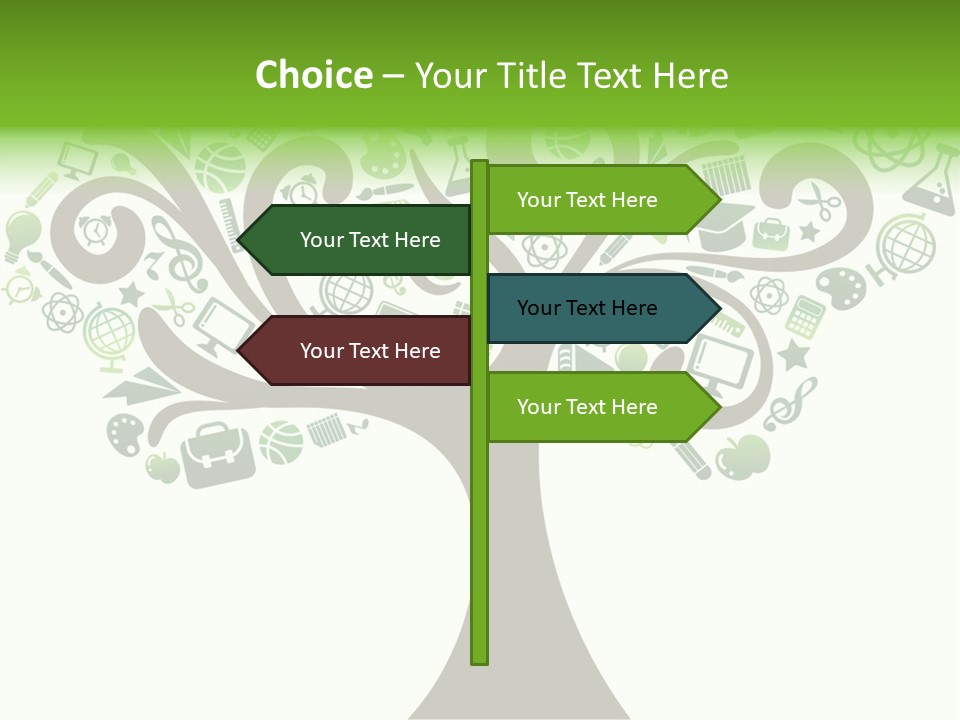 Choice – Your Title Text Here

Your Text Here

Your Text Here

Your Text Here

Your Text Here

Your Text Here